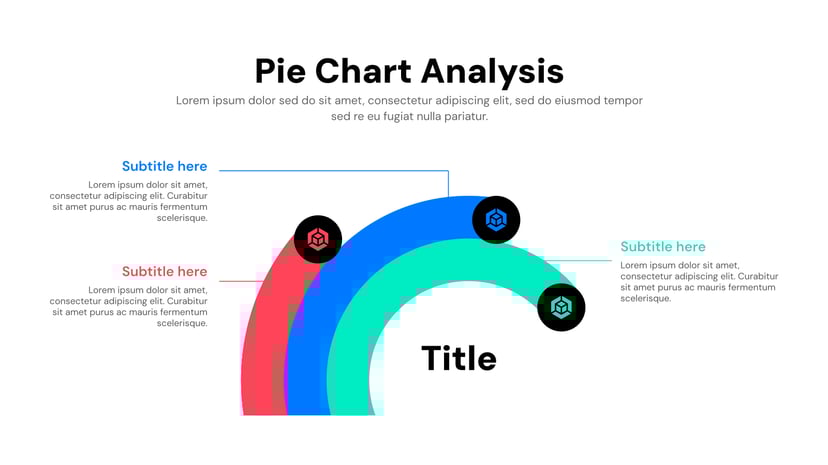 Pie Chart Analysis

Lorem ipsum dolor sed do sit amet, consectetur adipiscing elit, sed do eiusmod tempor sed re eu fugiat nulla pariatur.

Subtitle here

Lorem ipsum dolor sit amet, consectetur adipiscing elit. Curabitur sit amet purus ac mauris fermentum scelerisque.

Subtitle here

Lorem ipsum dolor sit amet, consectetur adipiscing elit. Curabitur sit amet purus ac mauris fermentum scelerisque.

Subtitle here

Lorem ipsum dolor sit amet, consectetur adipiscing elit. Curabitur sit amet purus ac mauris fermentum scelerisque.

Title